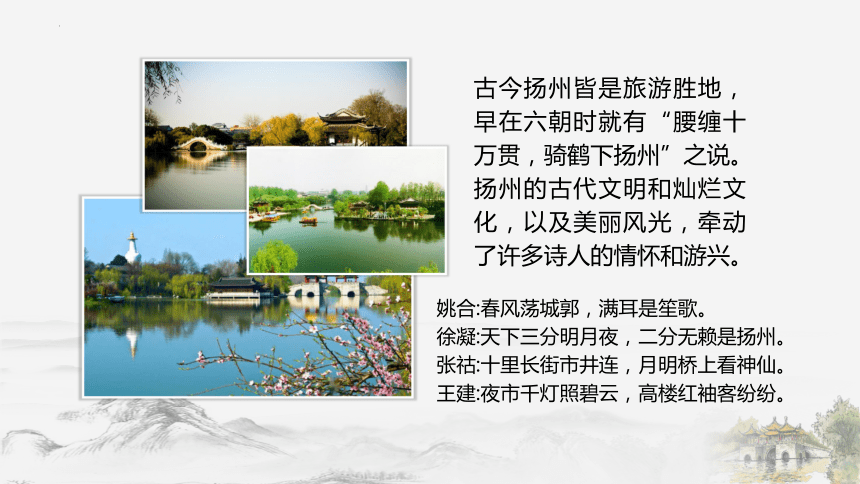 古今扬州皆是旅游胜地，早在六朝时就有“腰缠十万贯，骑鹤下扬州”之说。扬州的古代文明和灿烂文化，以及美丽风光，牵动了许多诗人的情怀和游兴。

姚合:春风荡城郭，满耳是笙歌。
徐凝:天下三分明月夜，二分无赖是扬州。
张祜:十里长街市井连，月明桥上看神仙。
王建:夜市千灯照碧云，高楼红袖客纷纷。